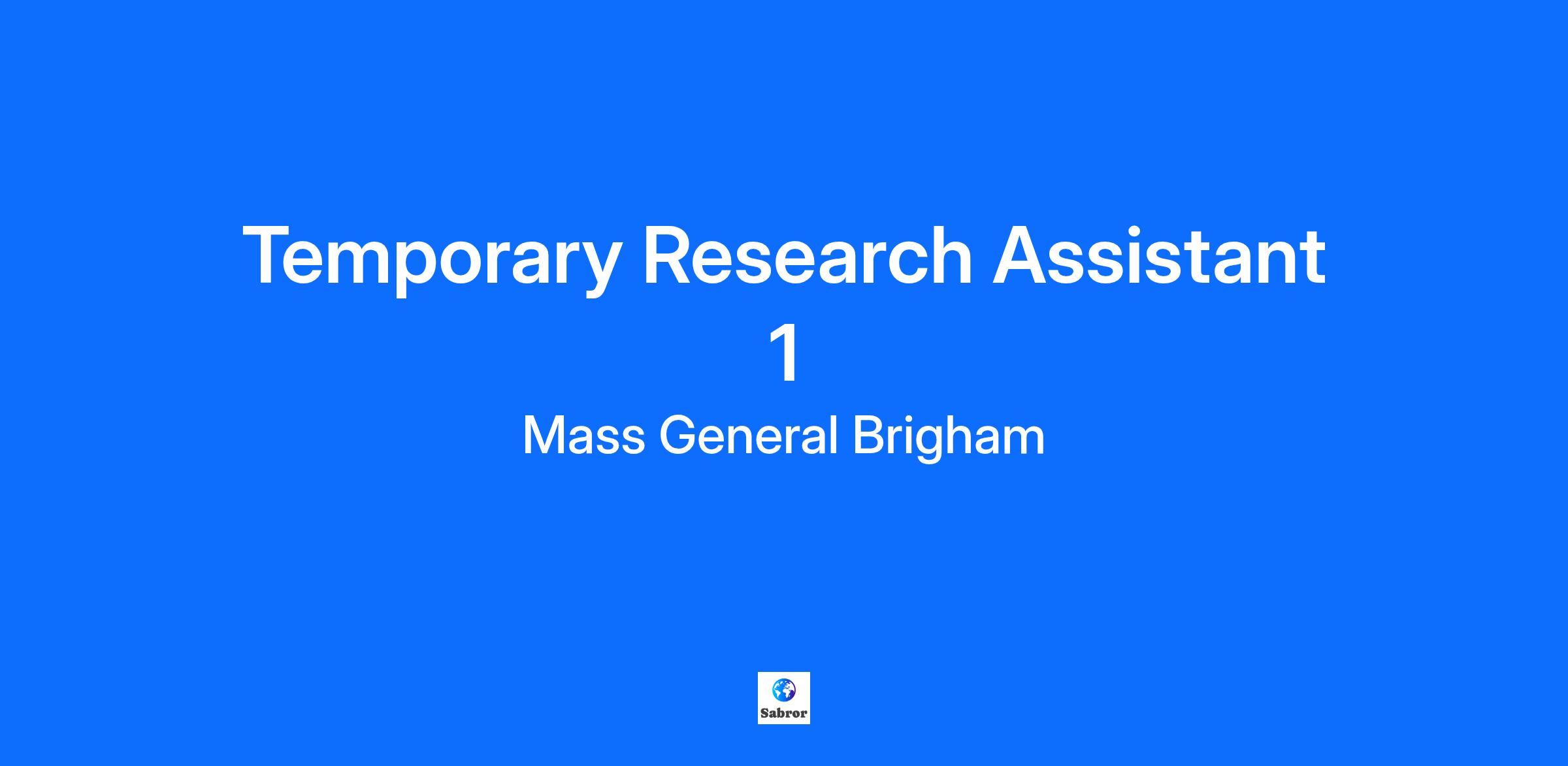 Temporary Research Assistant 1

Mass General Brigham

Sabror